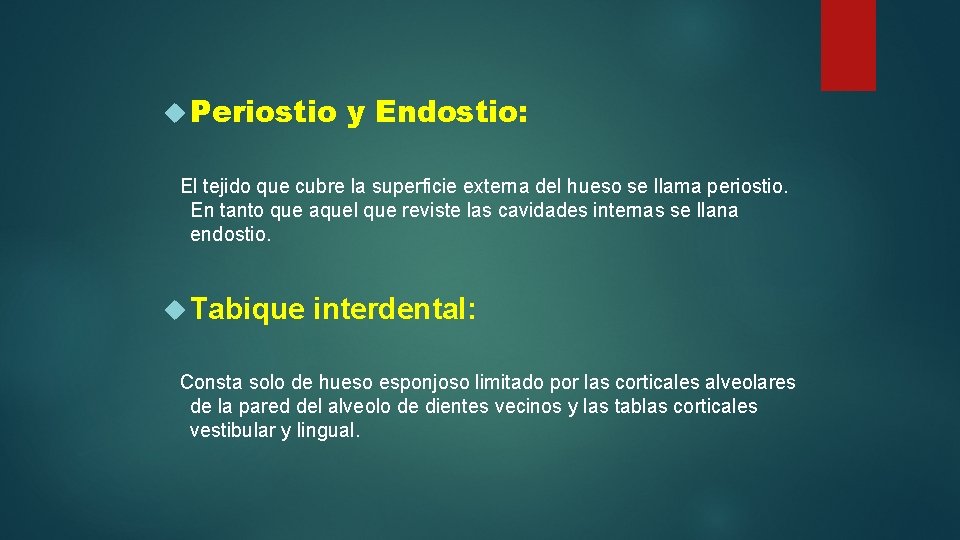 Periostio y Endostio:

El tejido que cubre la superficie externa del hueso se llama periostio. En tanto que aquel que reviste las cavidades internas se llana endostio.

Tabique interdental:

Consta solo de hueso esponjoso limitado por las corticales alveolares de la pared del alveolo de dientes vecinos y las tablas corticales vestibular y lingual.